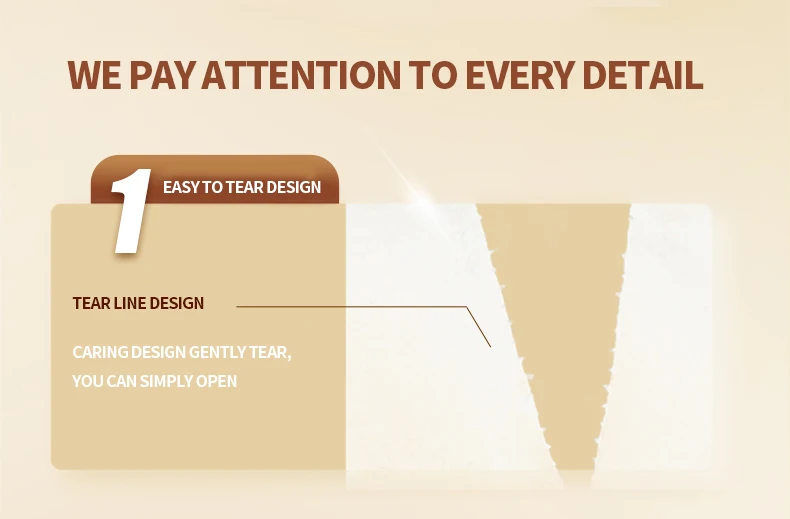 WE PAY ATTENTION TO EVERY DETAIL

1 EASY TO TEAR DESIGN

TEAR LINE DESIGN

CARING DESIGN GENTLY TEAR, YOU CAN SIMPLY OPEN